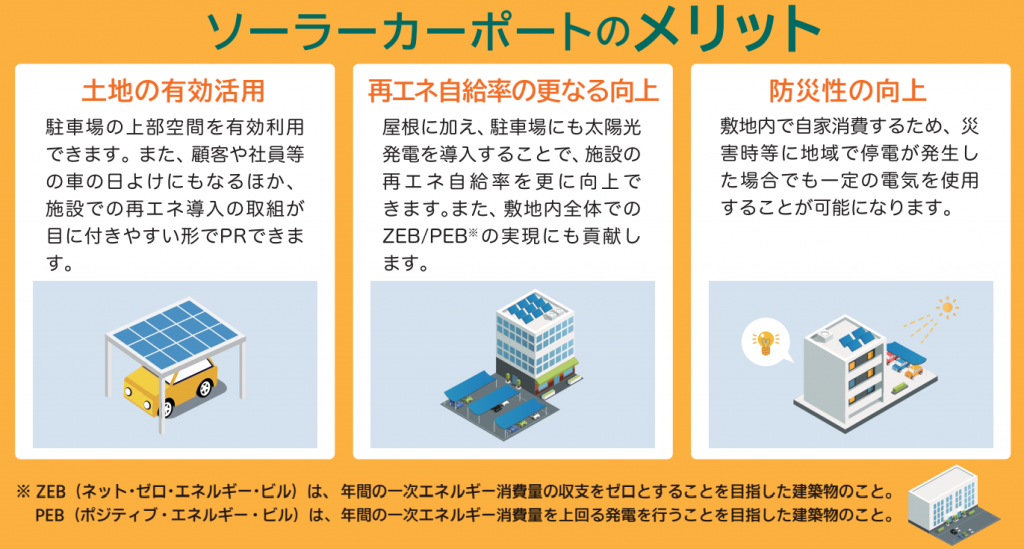 ソーラーカーポートのメリット

土地の有効活用

駐車場の上部空間を有効利用できます。また、顧客や社員等の車の日よけにもなるほか、施設での再エネ導入の取組が目に付きやすい形でPRできます。

再エネ自給率の更なる向上

屋根に加え、駐車場にも太陽光発電を導入することで、施設の再エネ自給率を更に向上できます。また、敷地内全体でのZEB/PEB※の実現にも貢献します。

防災性の向上

敷地内で自家消費するため、災害時等に地域で停電が発生した場合でも一定の電気を使用することが可能になります。

※ ZEB（ネット・ゼロ・エネルギー・ビル）は、年間の一次エネルギー消費量の収支をゼロとすることを目指した建築物のこと。
PEB（ポジティブ・エネルギー・ビル）は、年間の一次エネルギー消費量を上回る発電を行うことを目指した建築物のこと。